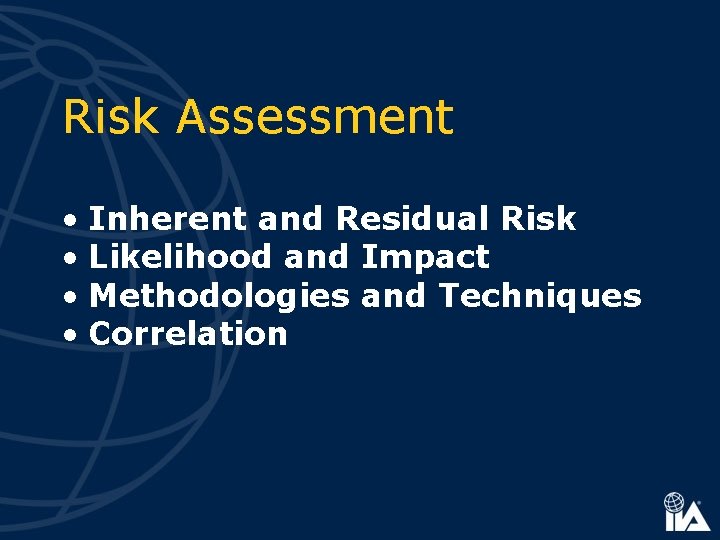 Risk Assessment

• Inherent and Residual Risk
• Likelihood and Impact
• Methodologies and Techniques
• Correlation

IIA